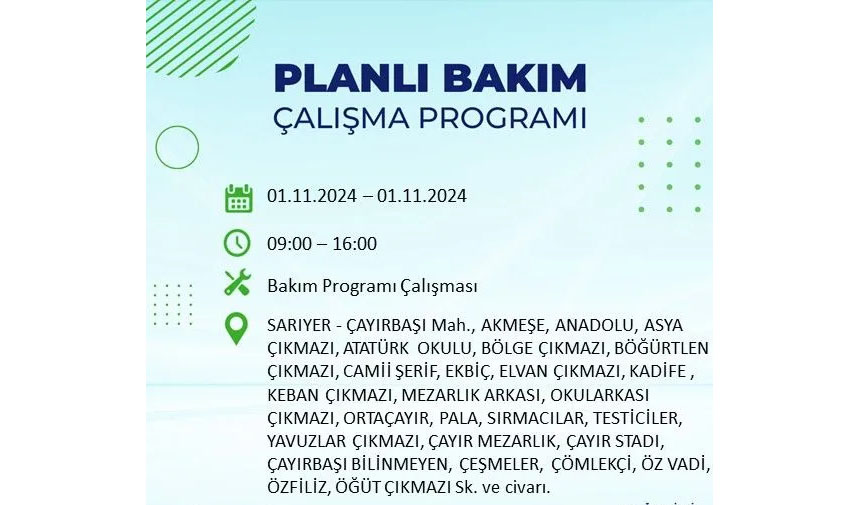 PLANLI BAKIM
ÇALIŞMA PROGRAMI

01.11.2024 – 01.11.2024

09:00 – 16:00

Bakım Programı Çalışması

SARIYER - ÇAYIRBAŞI Mah., AKMEŞE, ANADOLU, ASYA ÇIKMAZI, ATATÜRK OKULU, BÖLGE ÇIKMAZI, BÖĞÜRTLEN ÇIKMAZI, CAMİİ ŞERİF, EKBİÇ, ELVAN ÇIKMAZI, KADİFE , KEBAN ÇIKMAZI, MEZARLIK ARKASI, OKULARKASI ÇIKMAZI, ORTAÇAYIR, PALA, SIRMACILAR, TESTİCİLER, YAVUZLAR ÇIKMAZI, ÇAYIR MEZARLIK, ÇAYIR STADI, ÇAYIRBAŞI BİLİNMEYEN, ÇEŞMELER, ÇÖMLEKÇİ, ÖZ VADİ, ÖZFİLİZ, ÖĞÜT ÇIKMAZI Sk. ve civarı.